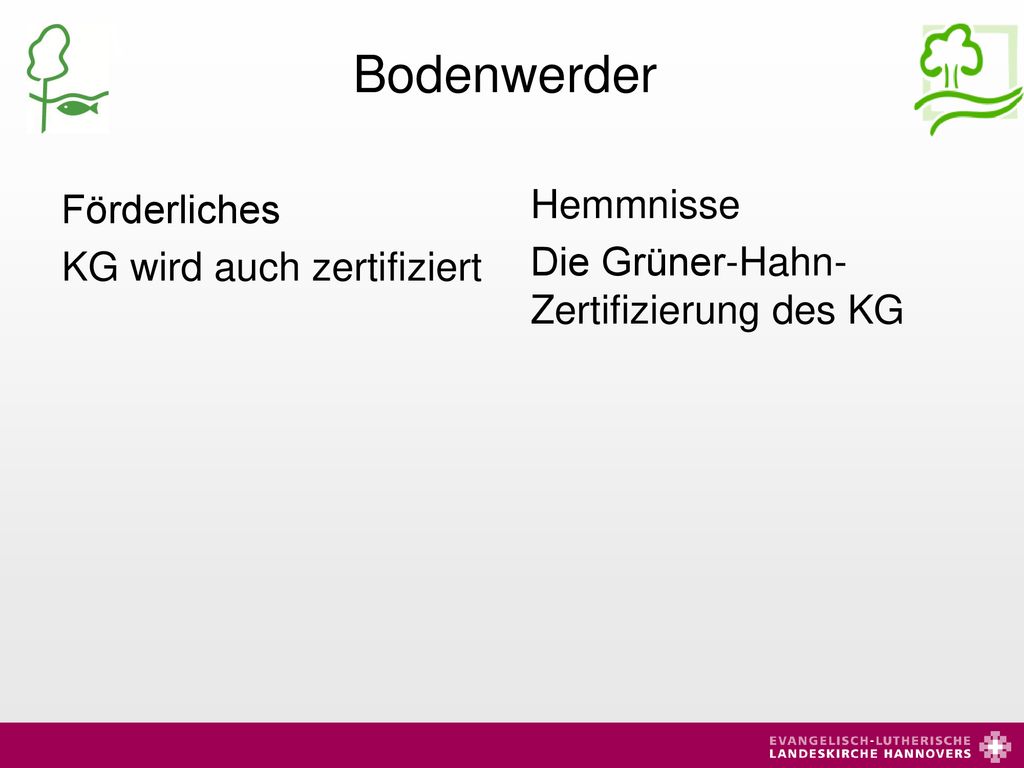 Bodenwerder

Förderliches

KG wird auch zertifiziert

Hemmnisse

Die Grüner-Hahn-Zertifizierung des KG

EVANGELISCH-LUTHERISCHE LANDESKIRCHE HANNOVERS